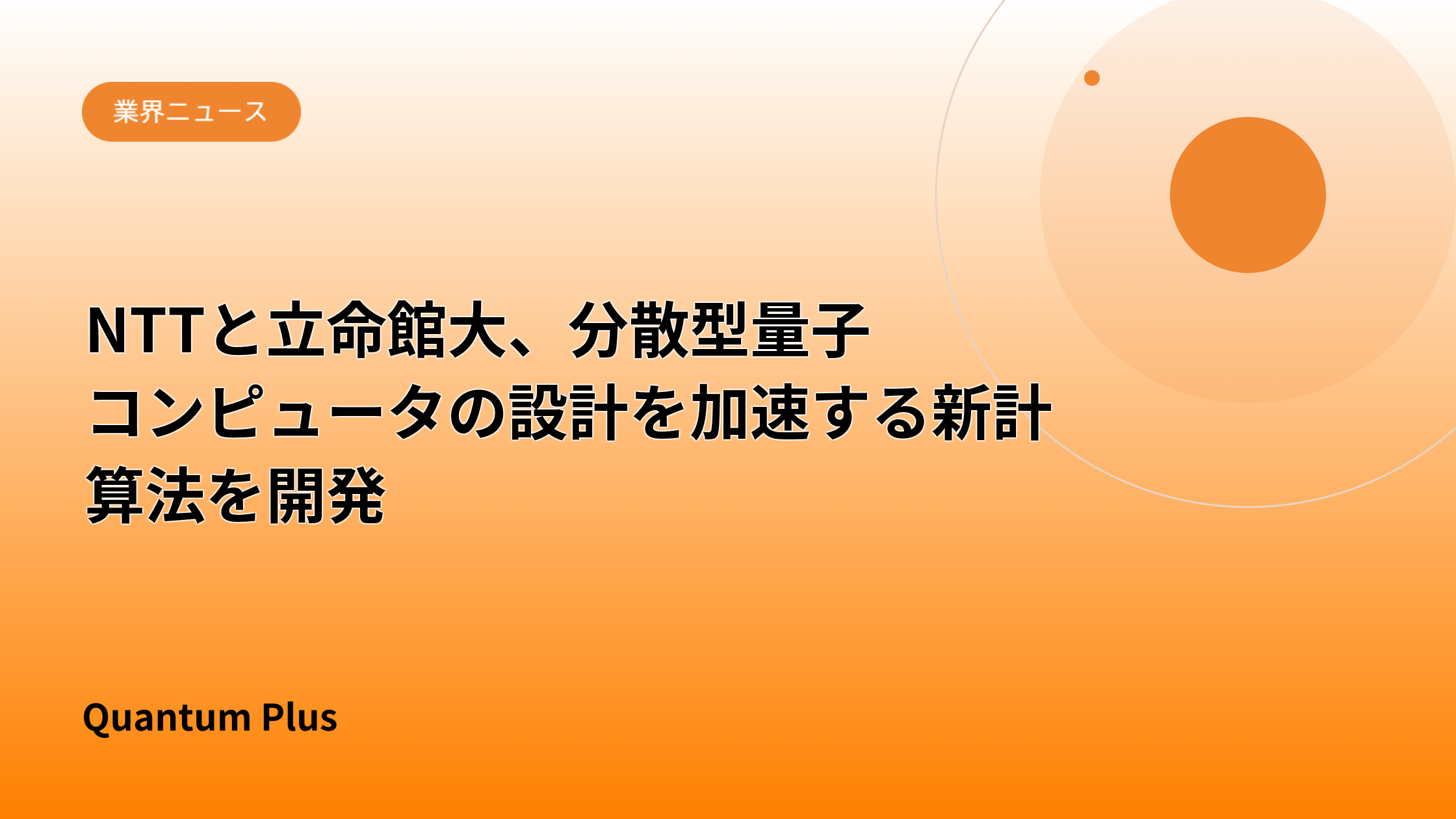 業界ニュース

NTTと立命館大、分散型量子コンピュータの設計を加速する新計算法を開発

Quantum Plus